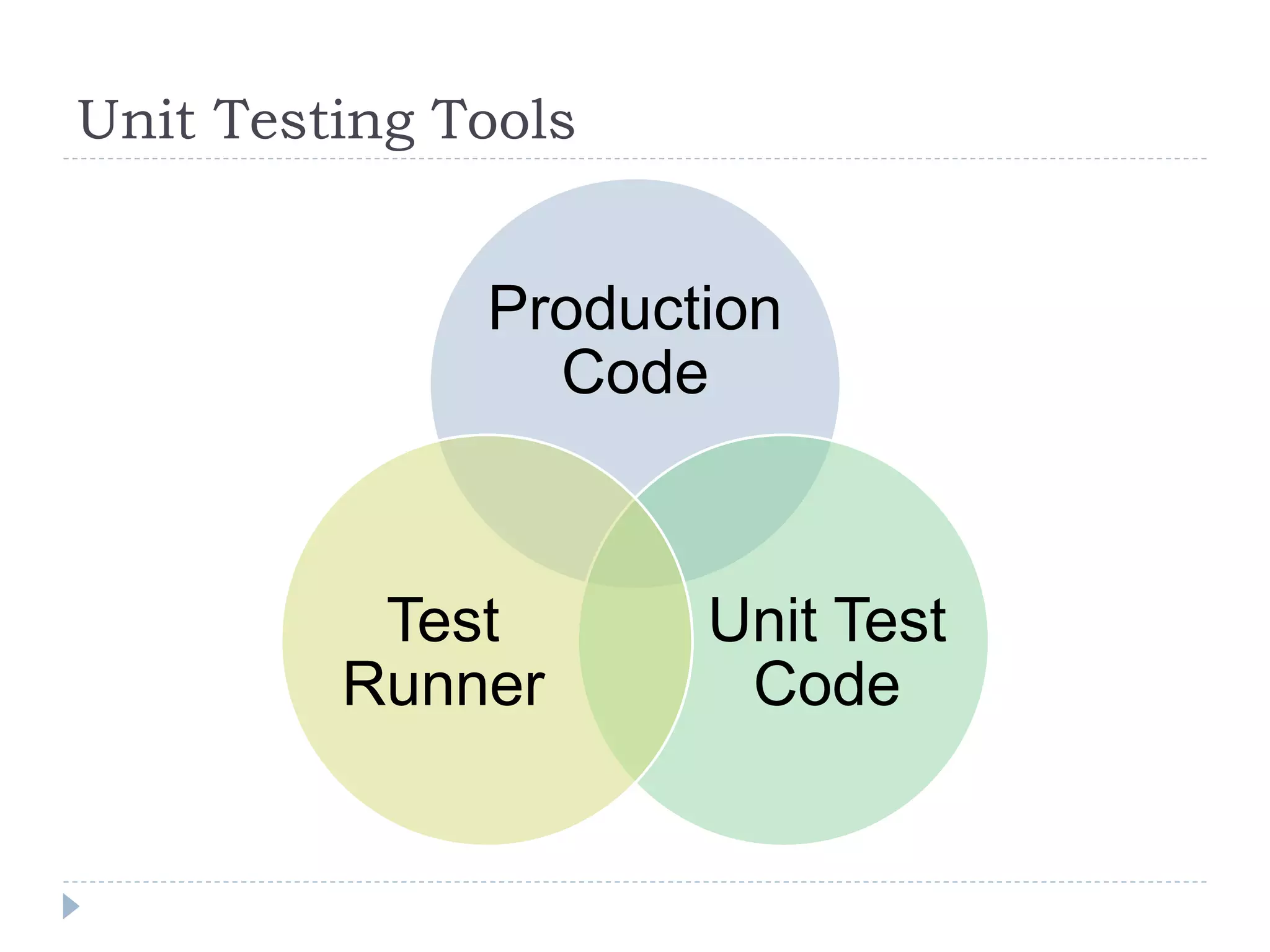 Unit Testing Tools

Production Code

Test Runner

Unit Test Code